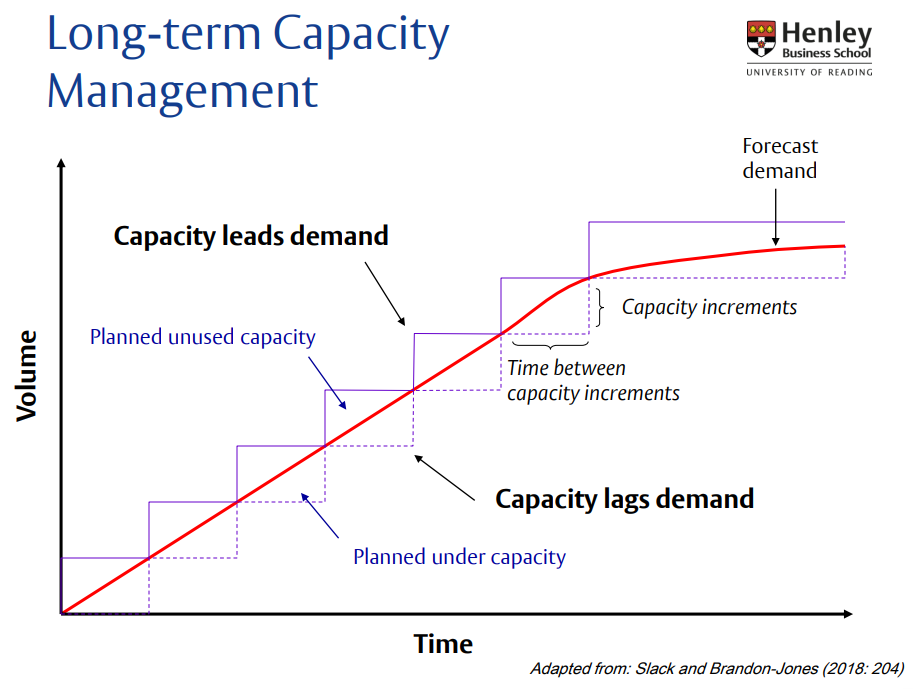 Long-term Capacity Management

Henley Business School
UNIVERSITY OF READING

Forecast demand

Capacity leads demand

Capacity increments

Planned unused capacity

Time between capacity increments

Volume

Capacity lags demand

Planned under capacity

Time

Adapted from: Slack and Brandon-Jones (2018: 204)